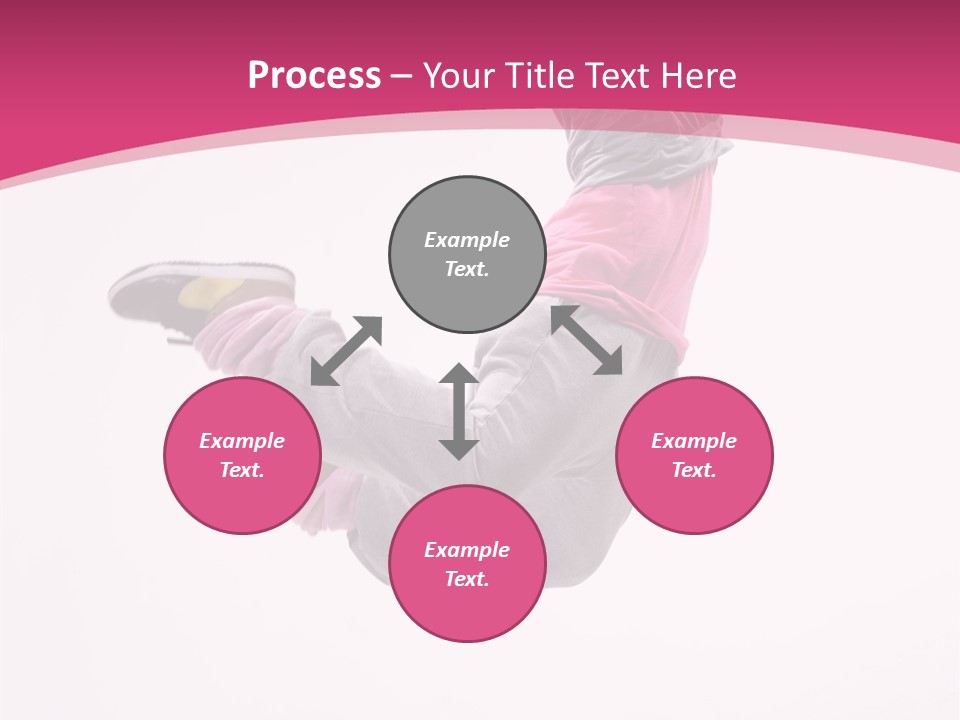 Process – Your Title Text Here

Example Text.

Example Text.

Example Text.

Example Text.